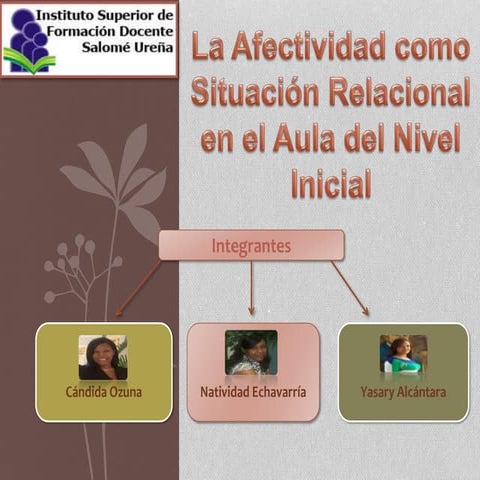 Instituto Superior de Formación Docente Salomé Ureña

La Afectividad como Situación Relacional en el Aula del Nivel Inicial

Integrantes

Cándida Ozuna

Natividad Echavarría

Yasary Alcántara